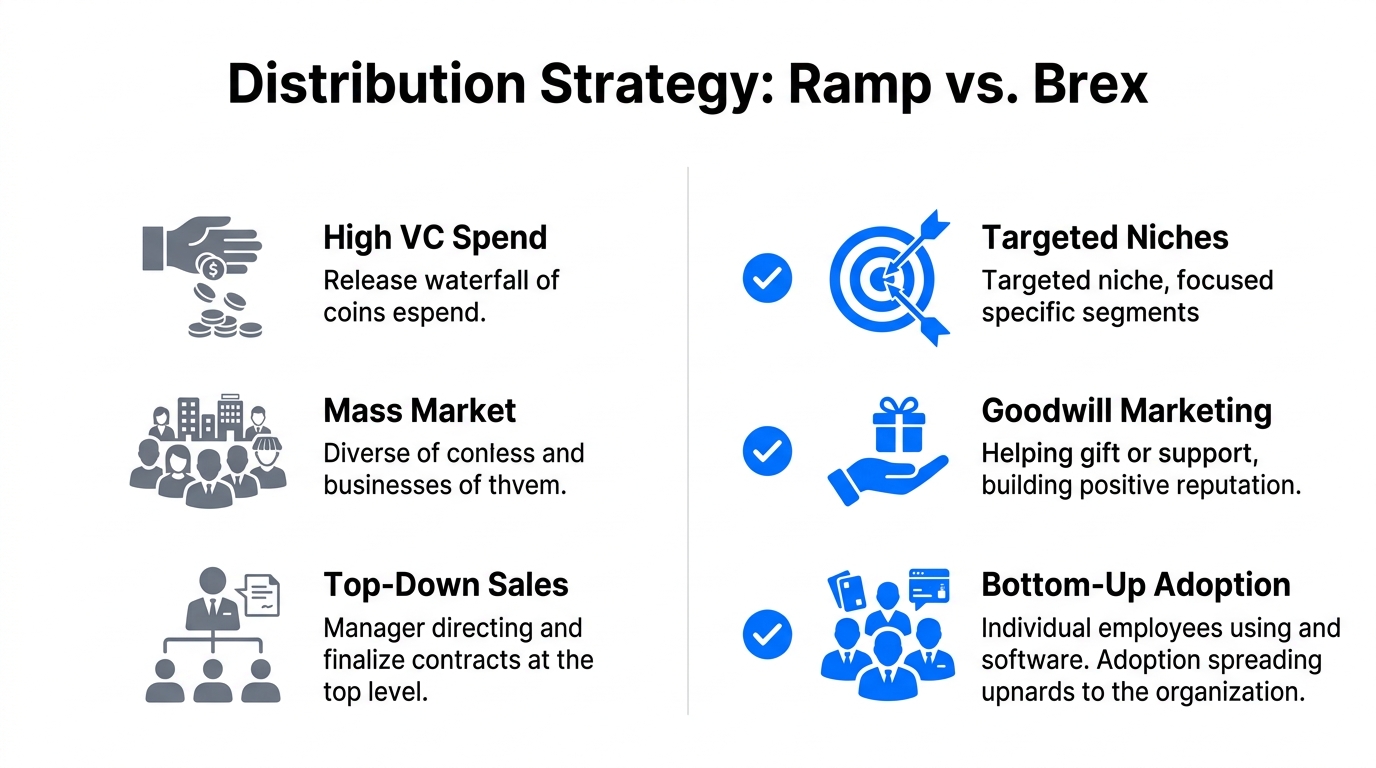 Distribution Strategy: Ramp vs. Brex

High VC Spend
Release waterfall of coins espend.

Mass Market
Diverse of conless and businesses of thvem.

Top-Down Sales
Manager directing and finalize contracts at the top level.

Targeted Niches
Targeted niche, focused specific segments

Goodwill Marketing
Helping gift or support, building positive reputation.

Bottom-Up Adoption
Individual employees using and software. Adoption spreading upnards to the organization.